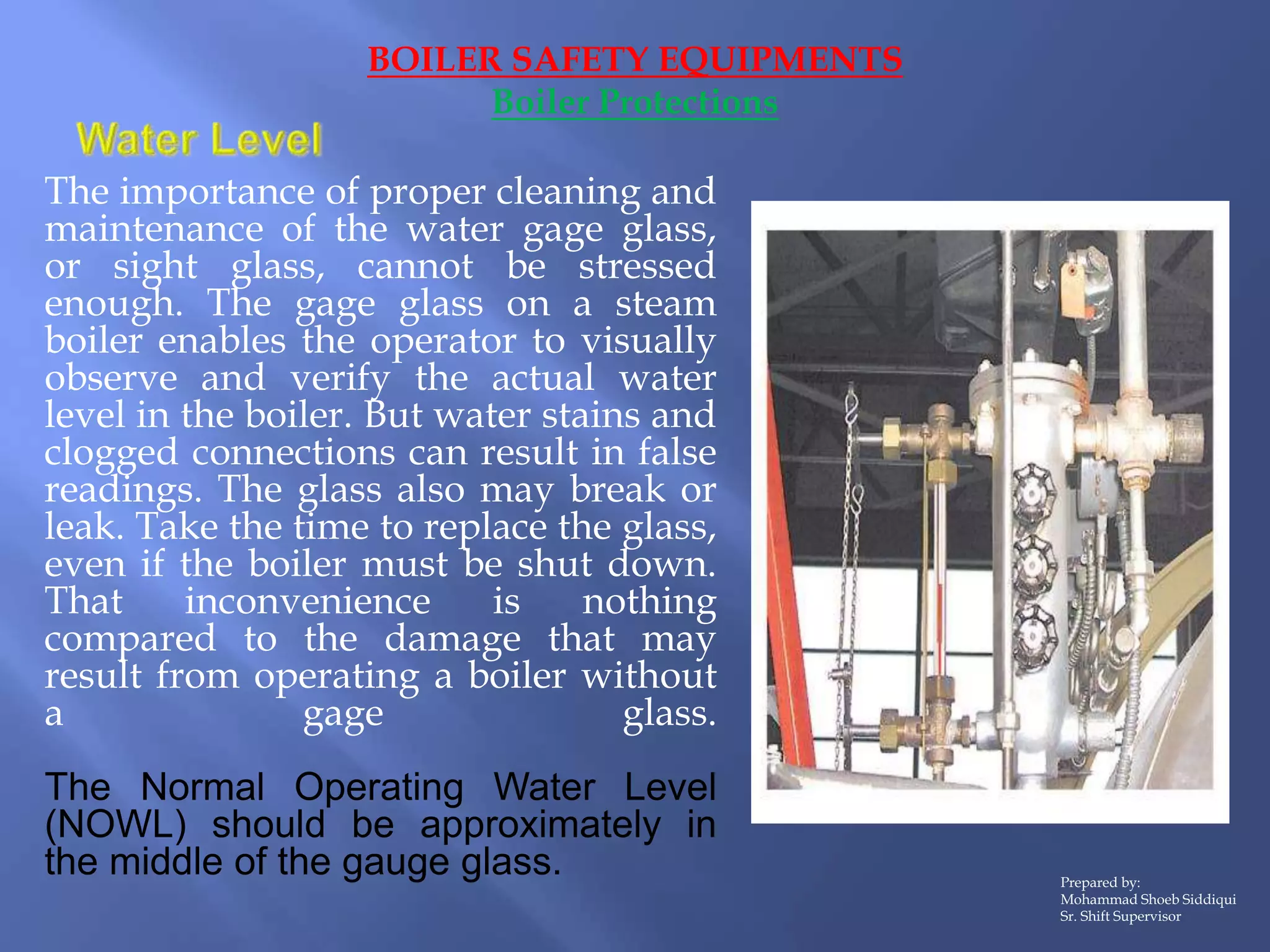 BOILER SAFETY EQUIPMENTS
Boiler Protections

Water Level

The importance of proper cleaning and maintenance of the water gage glass, or sight glass, cannot be stressed enough. The gage glass on a steam boiler enables the operator to visually observe and verify the actual water level in the boiler. But water stains and clogged connections can result in false readings. The glass also may break or leak. Take the time to replace the glass, even if the boiler must be shut down. That inconvenience is nothing compared to the damage that may result from operating a boiler without a gage glass.

The Normal Operating Water Level (NOWL) should be approximately in the middle of the gauge glass.

Prepared by:
Mohammad Shoeb Siddiqui
Sr. Shift Supervisor